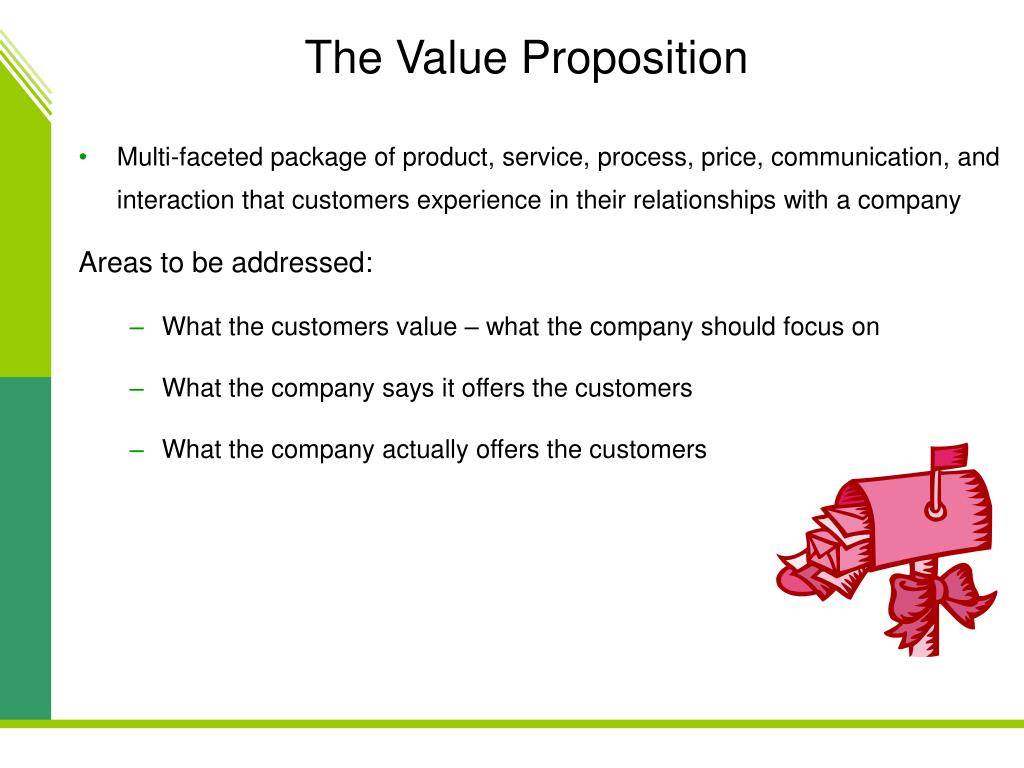 The Value Proposition

• Multi-faceted package of product, service, process, price, communication, and interaction that customers experience in their relationships with a company

Areas to be addressed:

– What the customers value – what the company should focus on

– What the company says it offers the customers

– What the company actually offers the customers